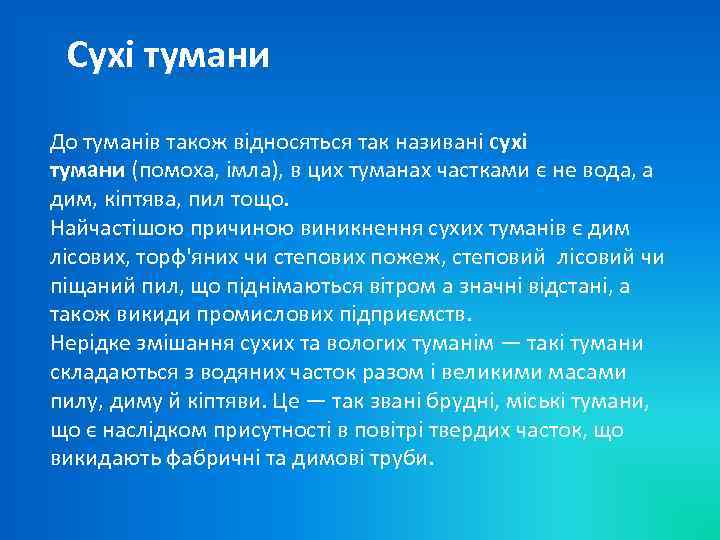 Сухі тумани

До туманів також відносяться так називані сухі тумани (помоха, імла), в цих туманах частками є не вода, а дим, кіптява, пил тощо.
Найчастішою причиною виникнення сухих туманів є дим лісових, торф'яних чи степових пожеж, степовий лісовий чи піщаний пил, що піднімаються вітром а значні відстані, а також викиди промислових підприємств.
Нерідке змішання сухих та вологих туманім — такі тумани складаються з водяних часток разом і великими масами пилу, диму й кіптяви. Це — так звані брудні, міські тумани, що є наслідком присутності в повітрі твердих часток, що викидають фабричні та димові труби.